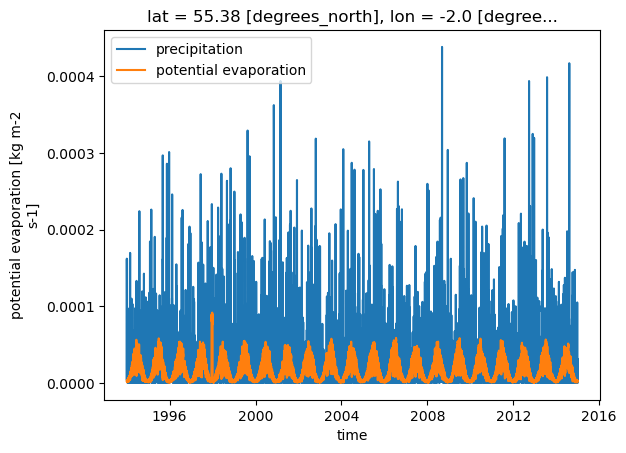 lat = 55.38 [degrees_north], lon = -2.0 [degree...

precipitation
potential evaporation

potential evaporation [kg m-2 s-1]

0.0004
0.0003
0.0002
0.0001
0.0000

1996
2000
2004
2008
2012
2016

time